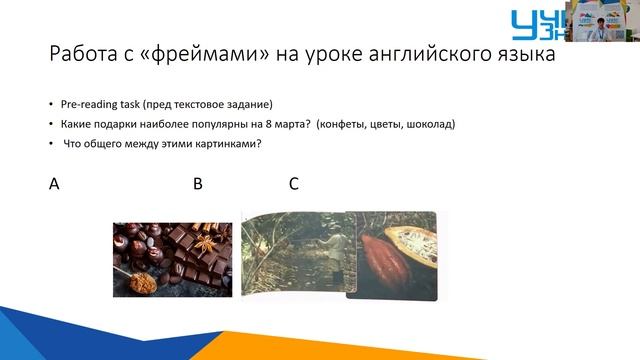 Работа с «фреймами» на уроке английского языка

• Pre-reading task (пред текстовое задание)
• Какие подарки наиболее популярны на 8 марта? (конфеты, цветы, шоколад)
• Что общего между этими картинками?

A B C